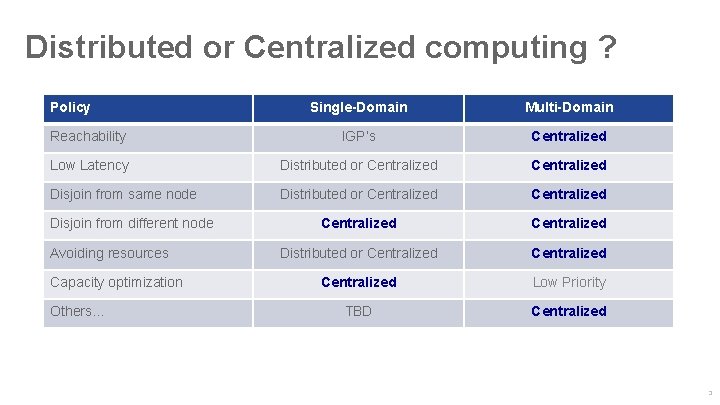 Distributed or Centralized computing ?

| Policy | Single-Domain | Multi-Domain |
|---|---|---|
| Reachability | IGP's | Centralized |
| Low Latency | Distributed or Centralized | Centralized |
| Disjoin from same node | Distributed or Centralized | Centralized |
| Disjoin from different node | Centralized | Centralized |
| Avoiding resources | Distributed or Centralized | Centralized |
| Capacity optimization | Centralized | Low Priority |
| Others... | TBD | Centralized |

3